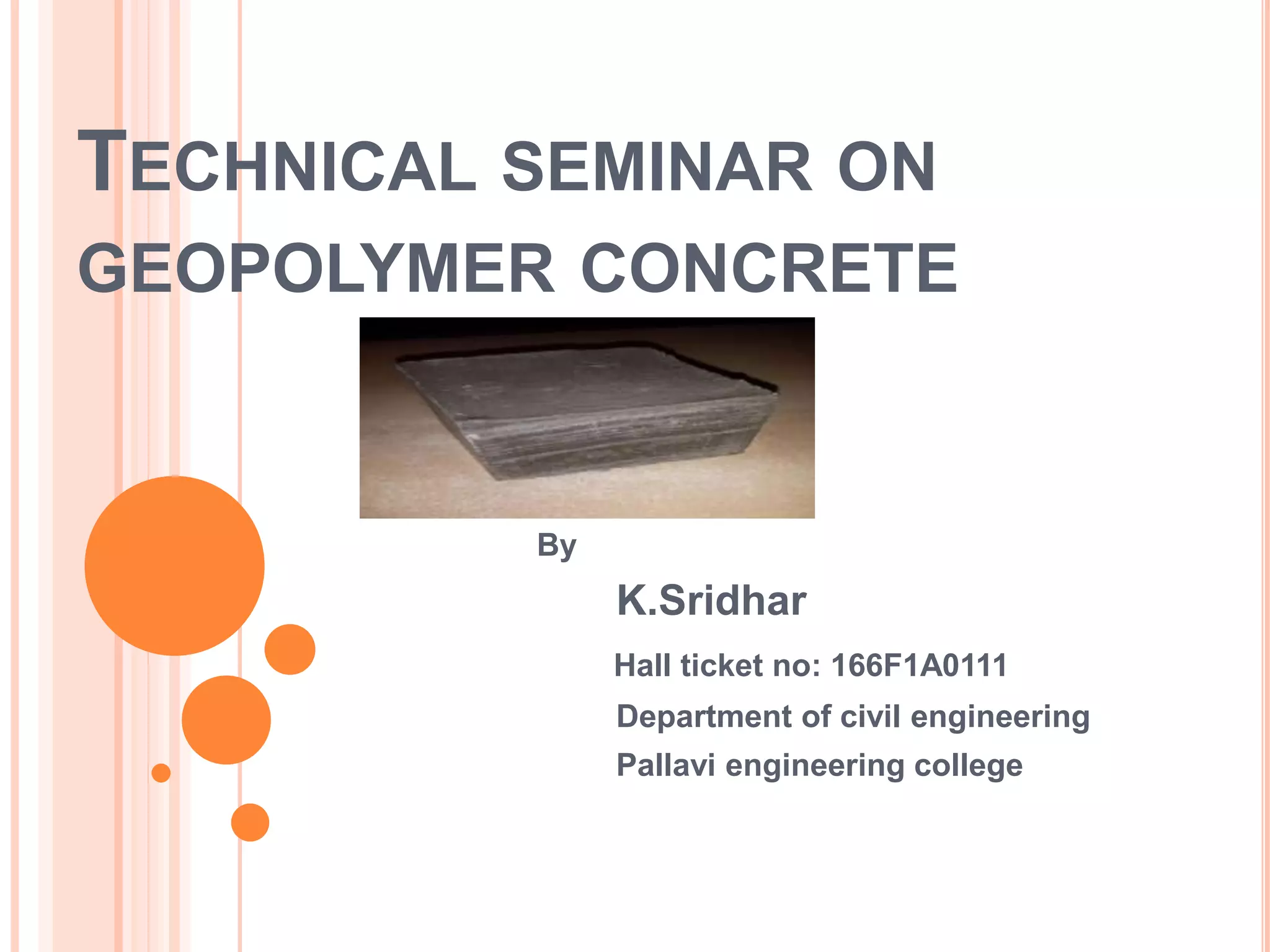 TECHNICAL SEMINAR ON GEOPOLYMER CONCRETE

By

K.Sridhar

Hall ticket no: 166F1A0111

Department of civil engineering

Pallavi engineering college